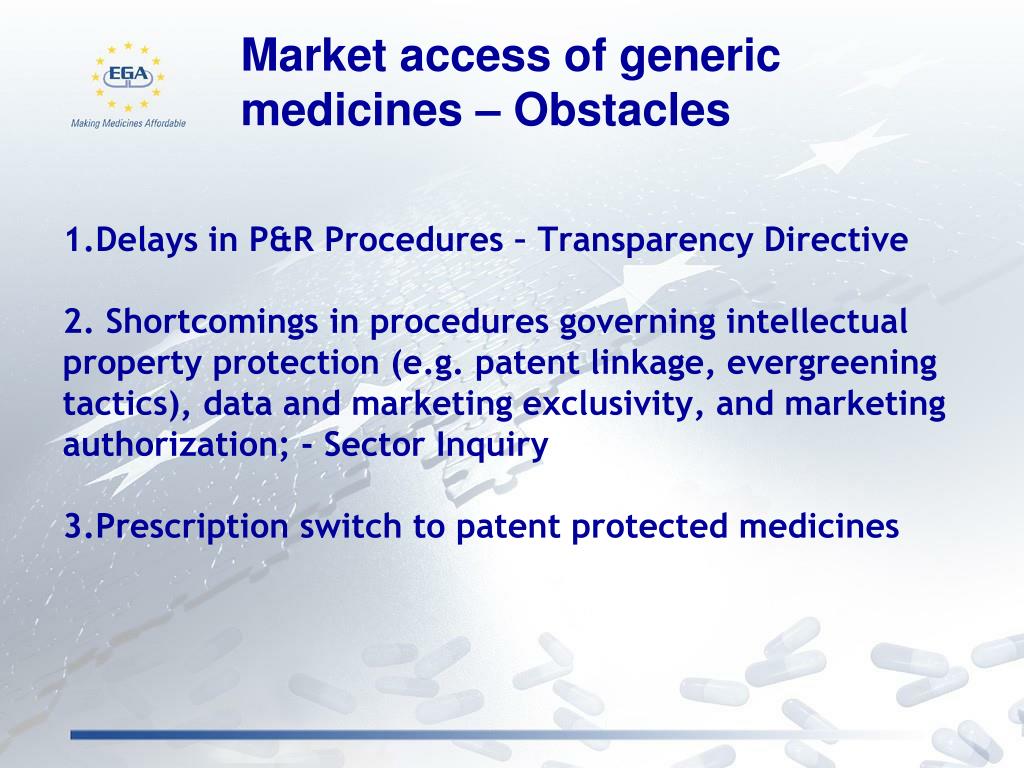 EGA
Making Medicines Affordable

Market access of generic medicines – Obstacles

1.Delays in P&R Procedures – Transparency Directive

2. Shortcomings in procedures governing intellectual property protection (e.g. patent linkage, evergreening tactics), data and marketing exclusivity, and marketing authorization; - Sector Inquiry

3.Prescription switch to patent protected medicines